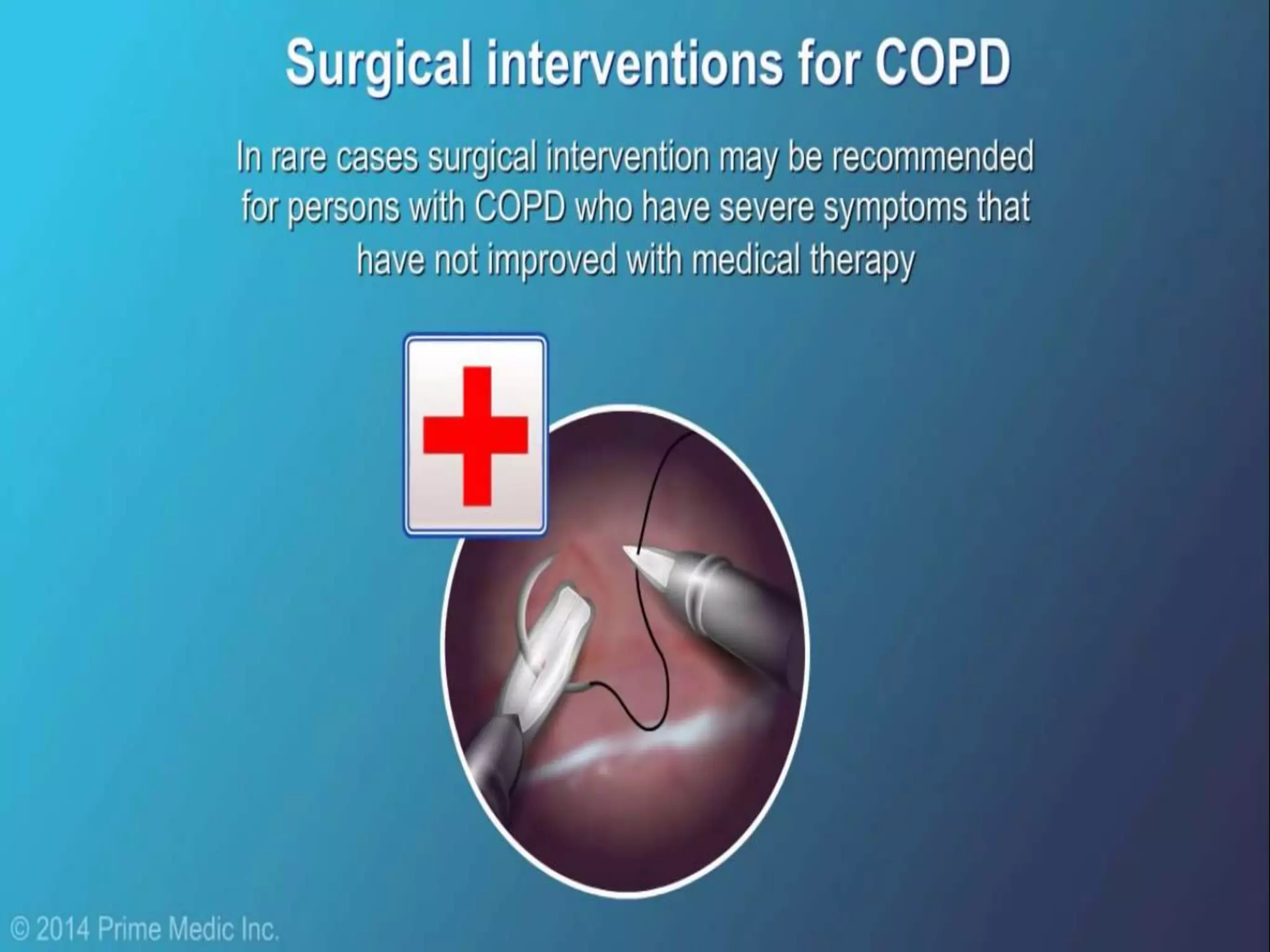 Surgical interventions for COPD

In rare cases surgical intervention may be recommended for persons with COPD who have severe symptoms that have not improved with medical therapy

© 2014 Prime Medic Inc.